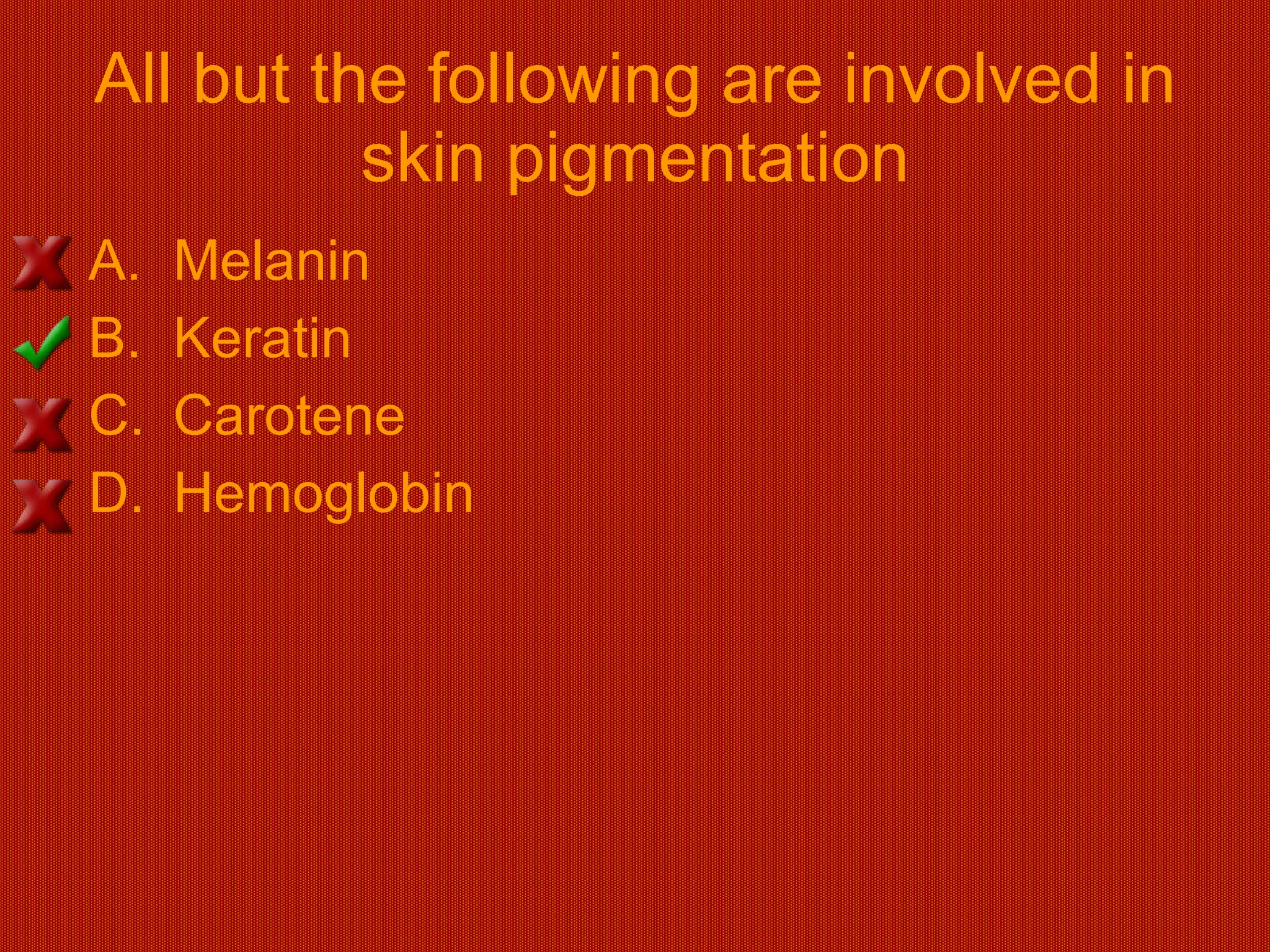 All but the following are involved in skin pigmentation

A. Melanin
B. Keratin
C. Carotene
D. Hemoglobin